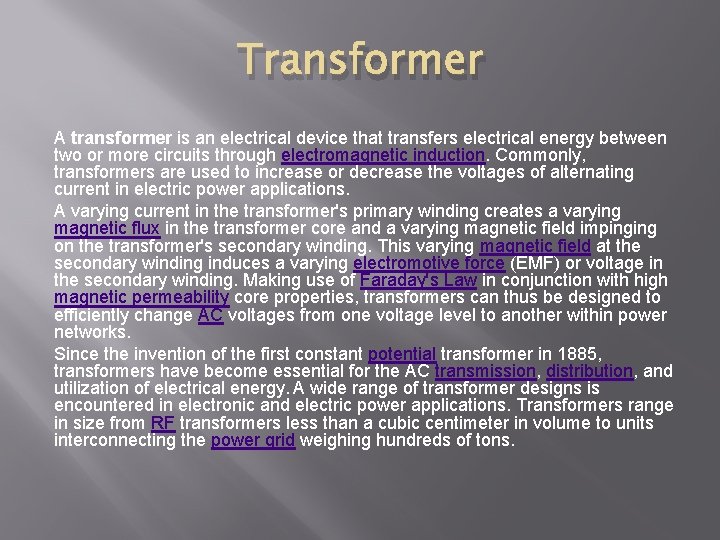 Transformer

A transformer is an electrical device that transfers electrical energy between two or more circuits through electromagnetic induction. Commonly, transformers are used to increase or decrease the voltages of alternating current in electric power applications.

A varying current in the transformer's primary winding creates a varying magnetic flux in the transformer core and a varying magnetic field impinging on the transformer's secondary winding. This varying magnetic field at the secondary winding induces a varying electromotive force (EMF) or voltage in the secondary winding. Making use of Faraday's Law in conjunction with high magnetic permeability core properties, transformers can thus be designed to efficiently change AC voltages from one voltage level to another within power networks.

Since the invention of the first constant potential transformer in 1885, transformers have become essential for the AC transmission, distribution, and utilization of electrical energy. A wide range of transformer designs is encountered in electronic and electric power applications. Transformers range in size from RF transformers less than a cubic centimeter in volume to units interconnecting the power grid weighing hundreds of tons.